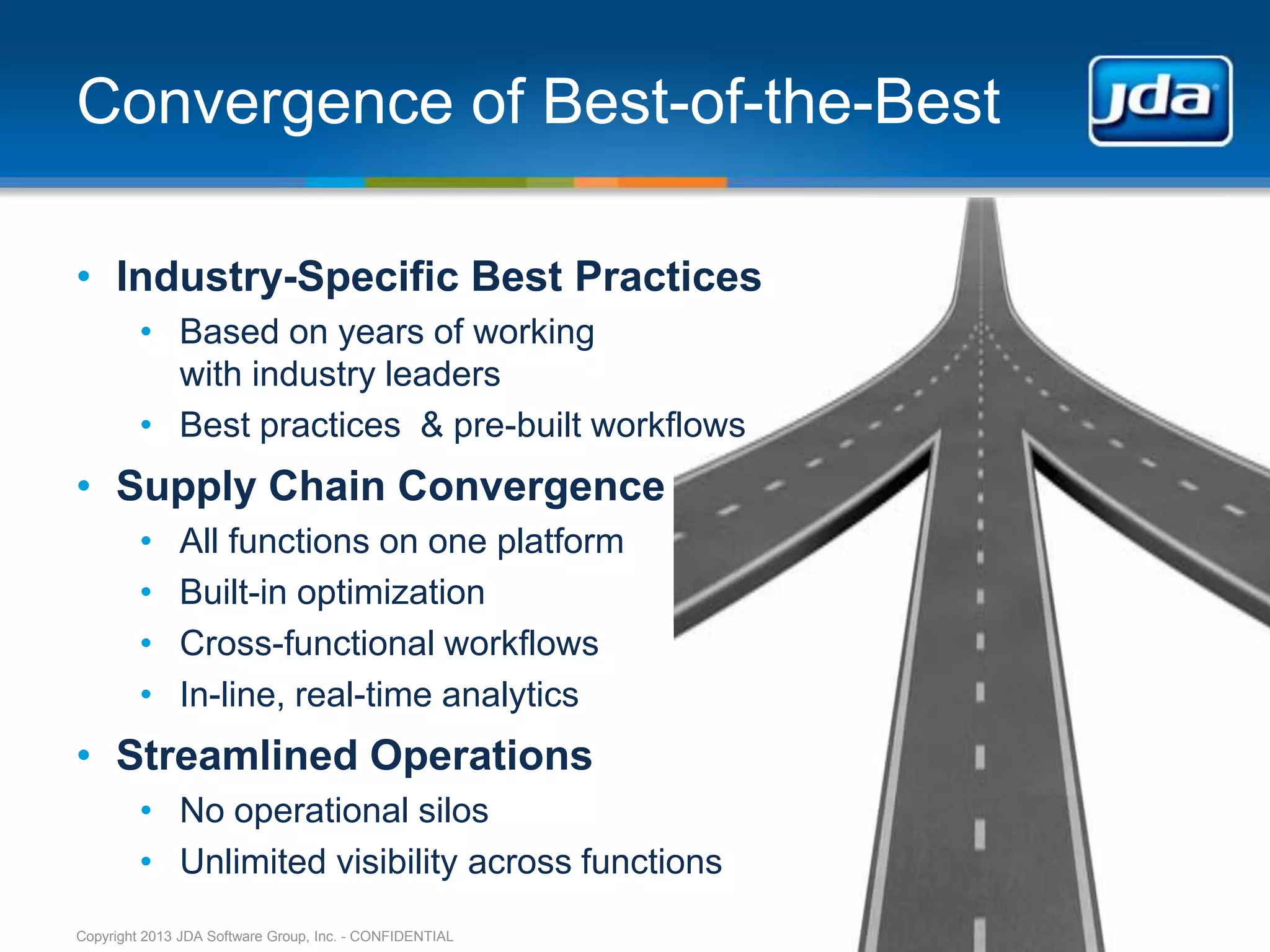 Convergence of Best-of-the-Best

jda

• Industry-Specific Best Practices
  • Based on years of working with industry leaders
  • Best practices & pre-built workflows
• Supply Chain Convergence
  • All functions on one platform
  • Built-in optimization
  • Cross-functional workflows
  • In-line, real-time analytics
• Streamlined Operations
  • No operational silos
  • Unlimited visibility across functions

Copyright 2013 JDA Software Group, Inc. - CONFIDENTIAL